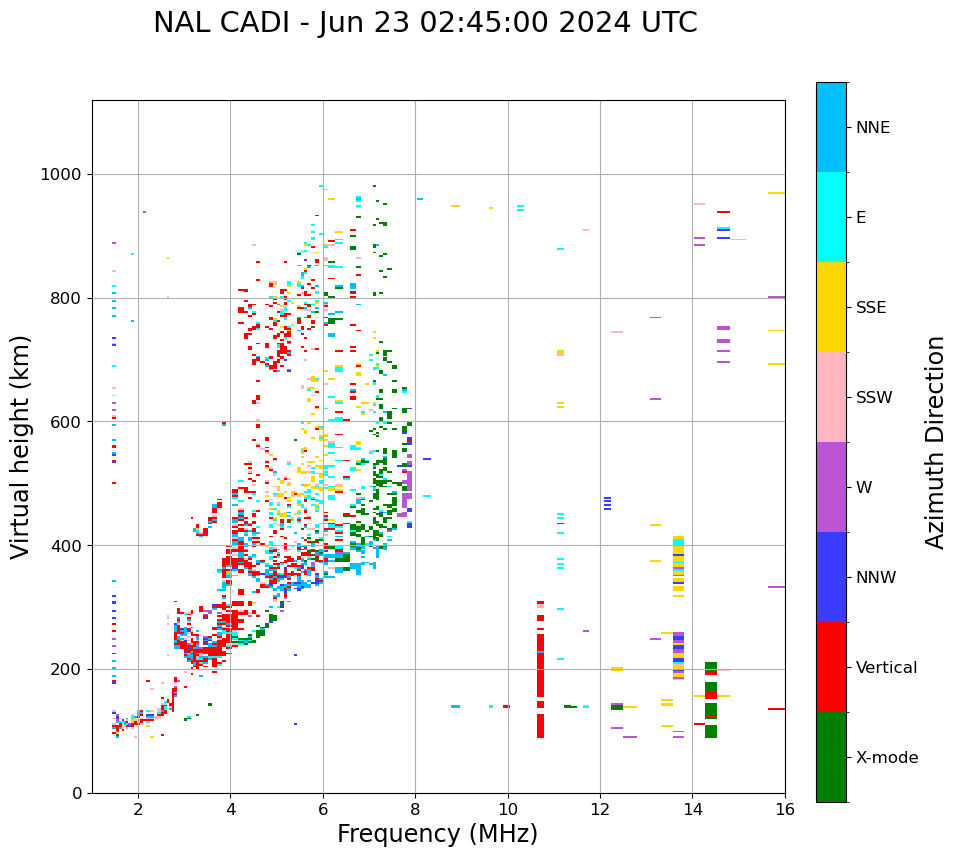 NAL CADI - Jun 23 02:45:00 2024 UTC

Virtual height (km)

1000
800
600
400
200
0

2
4
6
8
10
12
14
16

Frequency (MHz)

NNE
E
SSE
SSW
W
NNW
Vertical
X-mode

Azimuth Direction